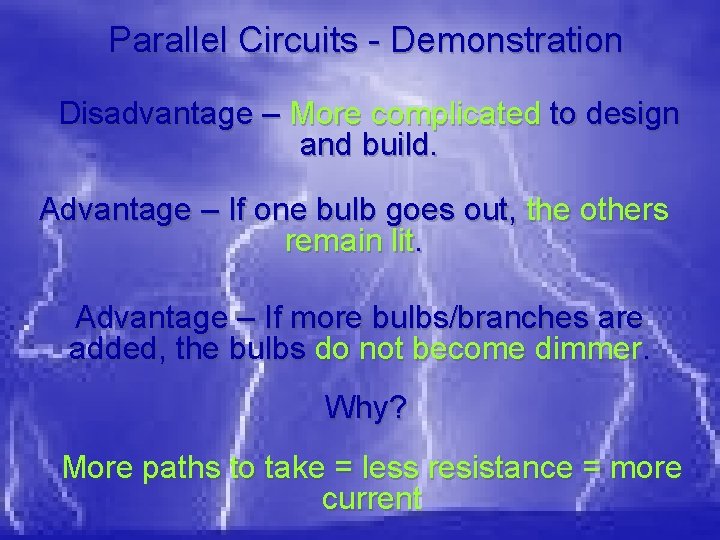 Parallel Circuits - Demonstration

Disadvantage – More complicated to design and build.

Advantage – If one bulb goes out, the others remain lit.

Advantage – If more bulbs/branches are added, the bulbs do not become dimmer.

Why?

More paths to take = less resistance = more current